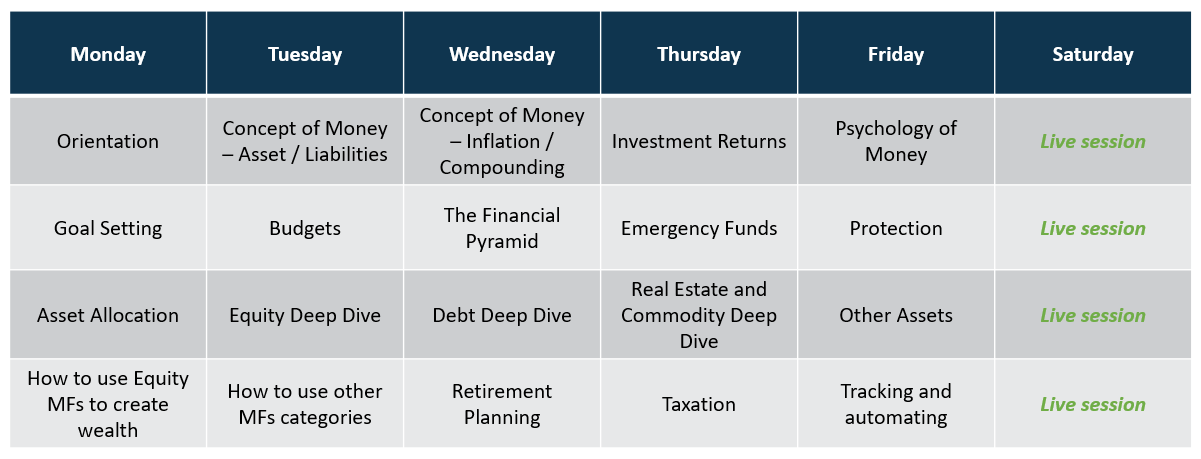 | Monday | Tuesday | Wednesday | Thursday | Friday | Saturday |
|---|---|---|---|---|---|
| Orientation | Concept of Money – Asset / Liabilities | Concept of Money – Inflation / Compounding | Investment Returns | Psychology of Money | Live session |
| Goal Setting | Budgets | The Financial Pyramid | Emergency Funds | Protection | Live session |
| Asset Allocation | Equity Deep Dive | Debt Deep Dive | Real Estate and Commodity Deep Dive | Other Assets | Live session |
| How to use Equity MFs to create wealth | How to use other MFs categories | Retirement Planning | Taxation | Tracking and automating | Live session |